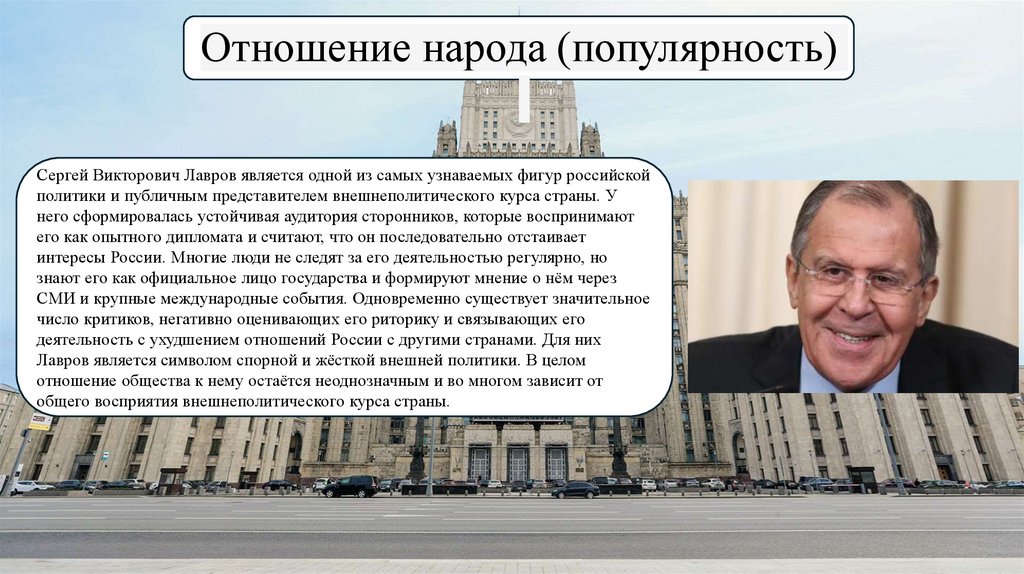 Отношение народа (популярность)

Сергей Викторович Лавров является одной из самых узнаваемых фигур российской политики и публичным представителем внешнеполитического курса страны. У него сформировалась устойчивая аудитория сторонников, которые воспринимают его как опытного дипломата и считают, что он последовательно отстаивает интересы России. Многие люди не следят за его деятельностью регулярно, но знают его как официальное лицо государства и формируют мнение о нём через СМИ и крупные международные события. Одновременно существует значительное число критиков, негативно оценивающих его риторику и связывающих его деятельность с ухудшением отношений России с другими странами. Для них Лавров является символом спорной и жёсткой внешней политики. В целом отношение общества к нему остаётся неоднозначным и во многом зависит от общего восприятия внешнеполитического курса страны.